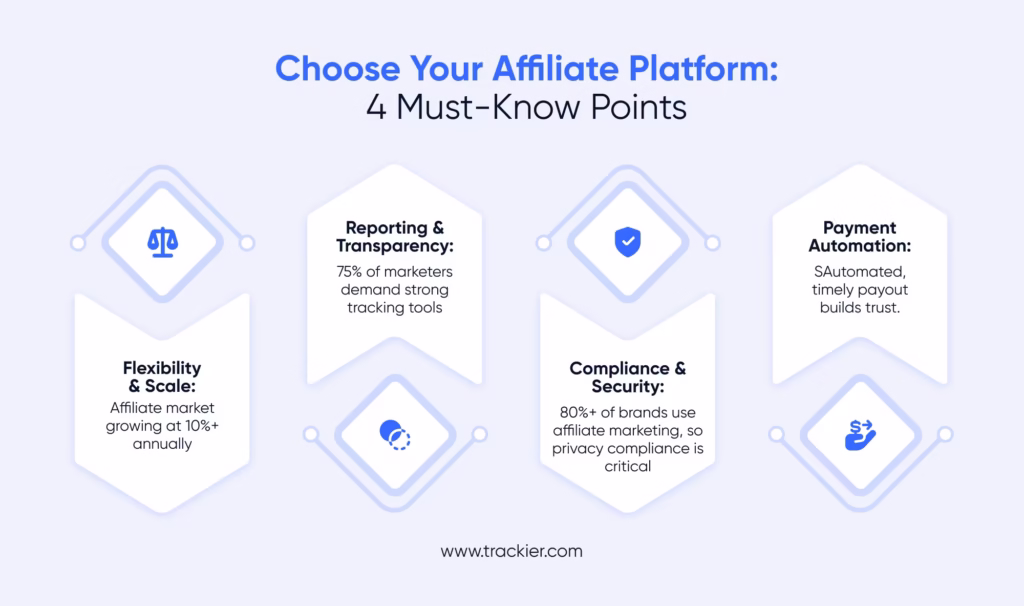 Choose Your Affiliate Platform:
4 Must-Know Points

Flexibility & Scale:
Affiliate market growing at 10%+ annually

Reporting & Transparency:
75% of marketers demand strong tracking tools

Compliance & Security:
80%+ of brands use affiliate marketing, so privacy compliance is critical

Payment Automation:
SAutomated, timely payout builds trust.

www.trackier.com